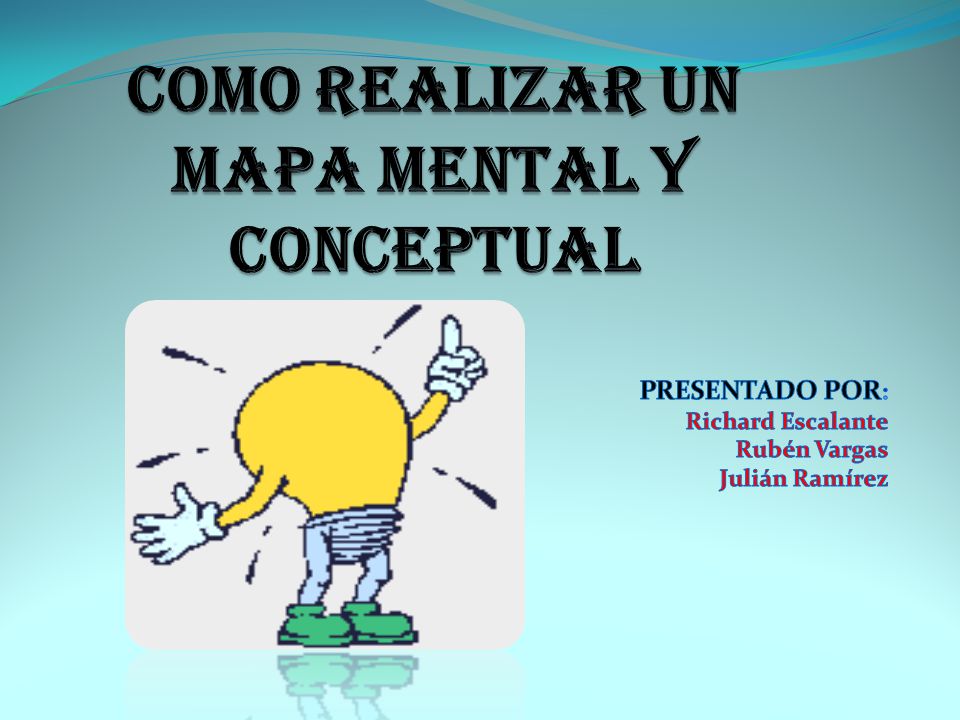 COMO REALIZAR UN MAPA MENTAL Y CONCEPTUAL

PRESENTADO POR:
Richard Escalante
Rubén Vargas
Julián Ramírez